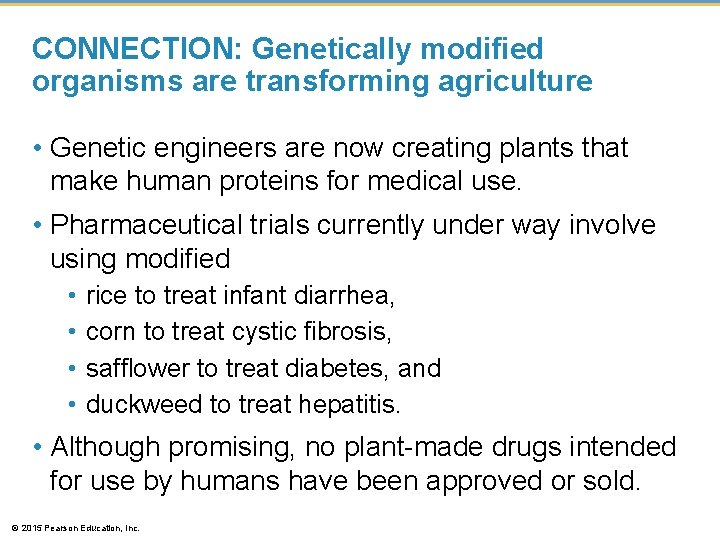 CONNECTION: Genetically modified organisms are transforming agriculture

• Genetic engineers are now creating plants that make human proteins for medical use.

• Pharmaceutical trials currently under way involve using modified

• rice to treat infant diarrhea,

• corn to treat cystic fibrosis,

• safflower to treat diabetes, and

• duckweed to treat hepatitis.

• Although promising, no plant-made drugs intended for use by humans have been approved or sold.

© 2015 Pearson Education, Inc.